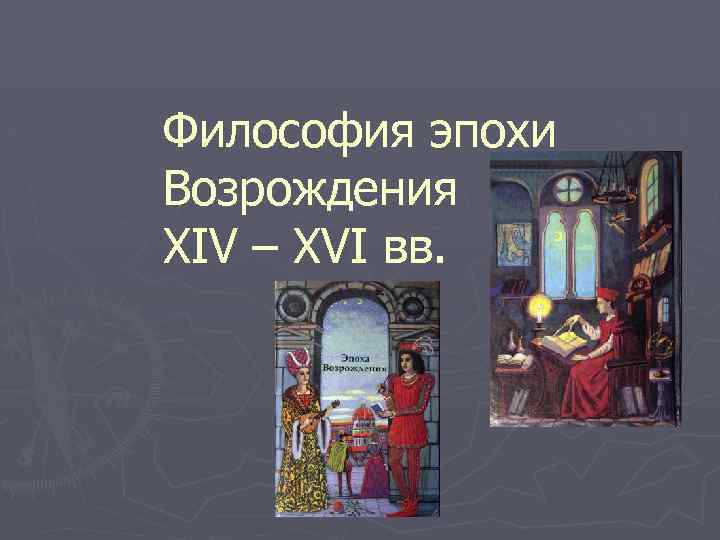 Философия эпохи Возрождения XIV – XVI вв.

Эпоха Возрождения